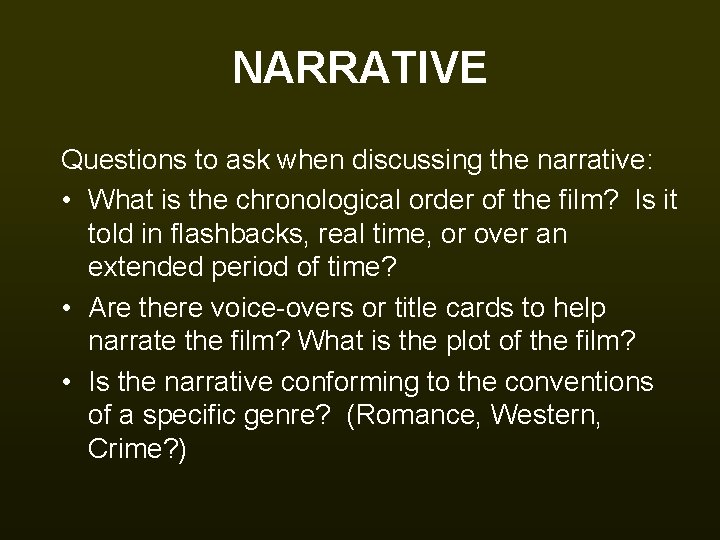 NARRATIVE

Questions to ask when discussing the narrative:

• What is the chronological order of the film? Is it told in flashbacks, real time, or over an extended period of time?

• Are there voice-overs or title cards to help narrate the film? What is the plot of the film?

• Is the narrative conforming to the conventions of a specific genre? (Romance, Western, Crime?)